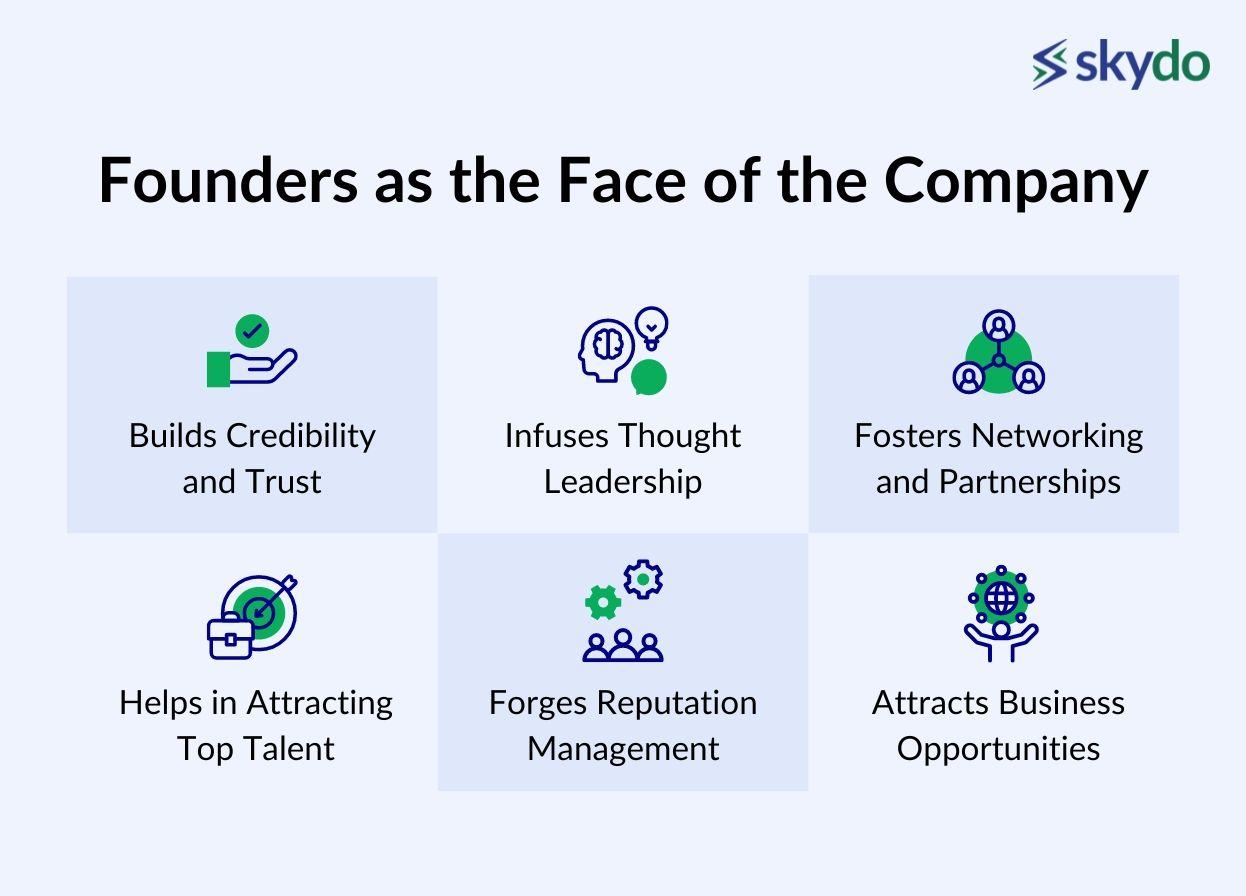 skydo

Founders as the Face of the Company

Builds Credibility and Trust

Infuses Thought Leadership

Fosters Networking and Partnerships

Helps in Attracting Top Talent

Forges Reputation Management

Attracts Business Opportunities